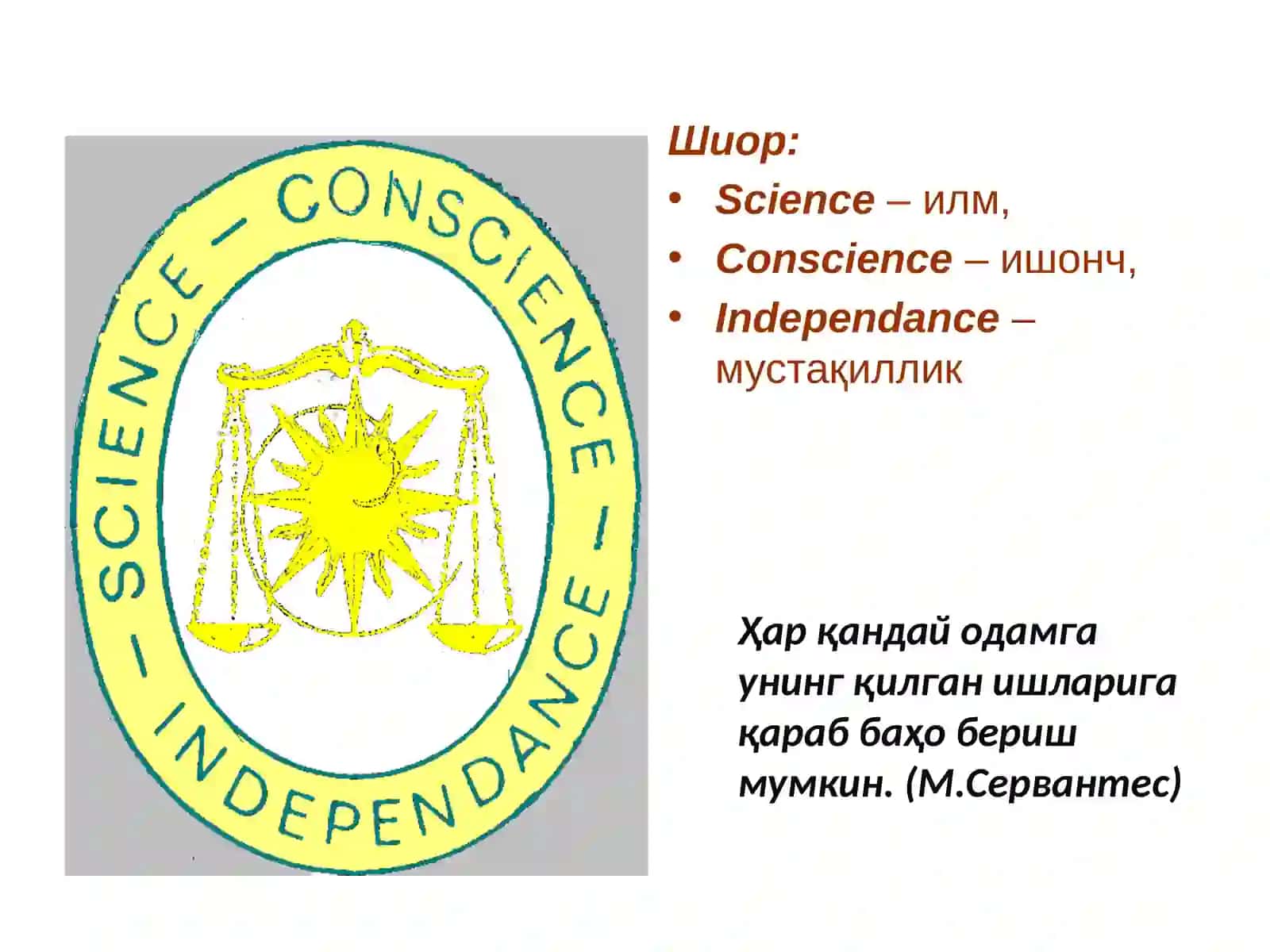 – SCIENCE – CONSCIENCE – INDEPENDANCE

Шиор:

• Science – илм,
• Conscience – ишонч,
• Independance – мустақиллик

Ҳар қандай одамга унинг қилган ишларига қараб баҳо бериш мумкин. (М.Сервантес)